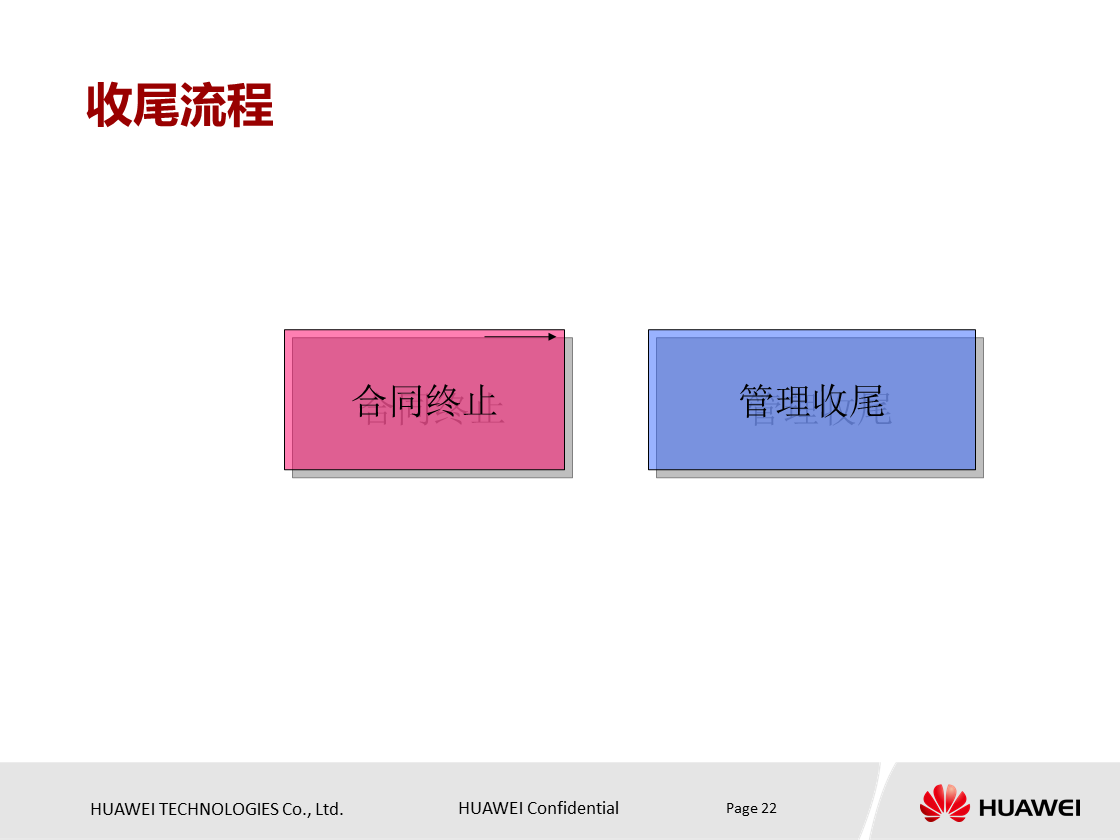 收尾流程

合同终止

管理收尾

HUAWEI TECHNOLOGIES Co., Ltd.

HUAWEI Confidential

Page 22

HUAWEI